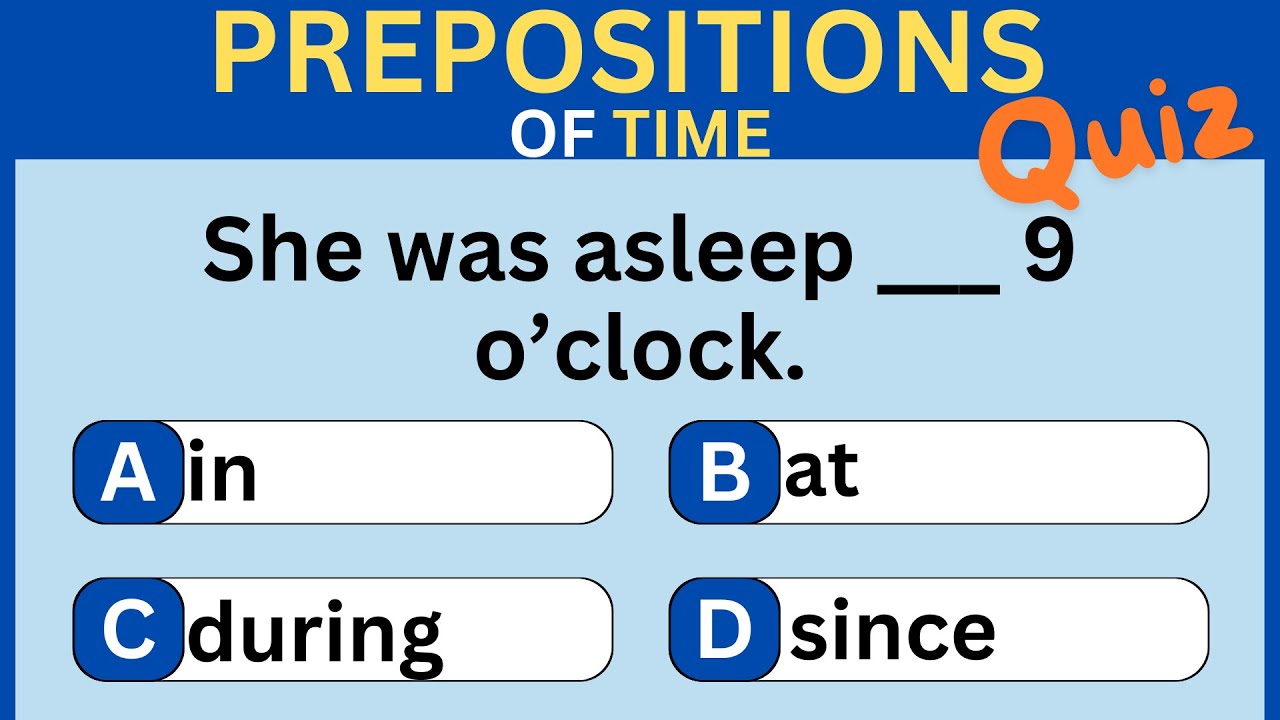 PREPOSITIONS
OF TIME
Quiz

She was asleep ___ 9 o’clock.

A in
B at
C during
D since